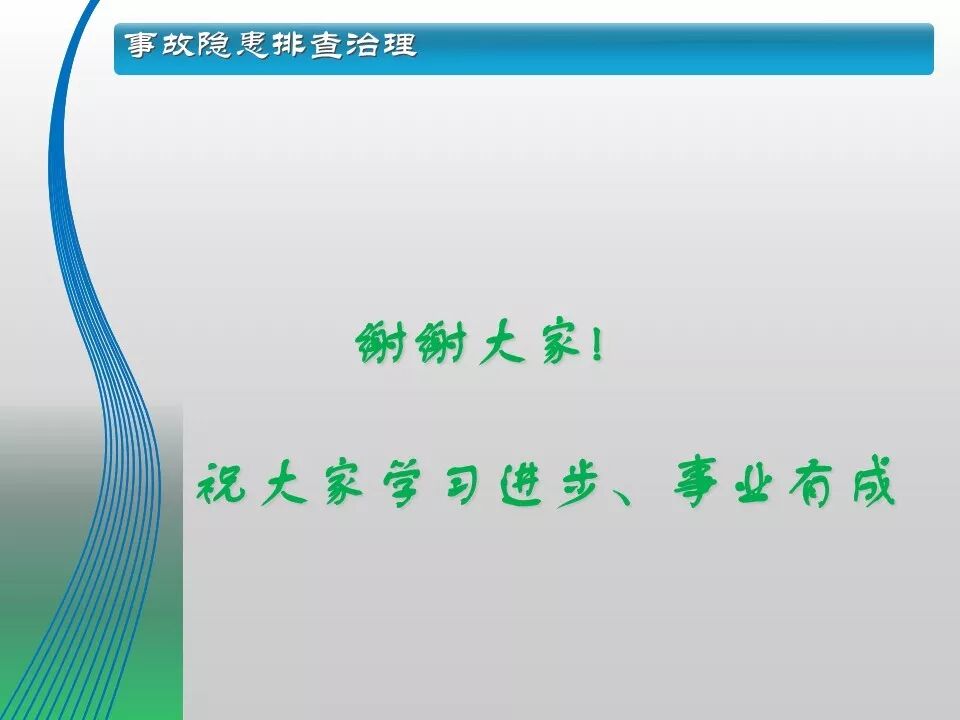 事故隐患排查治理

谢谢大家！

祝大家学习进步、事业有成